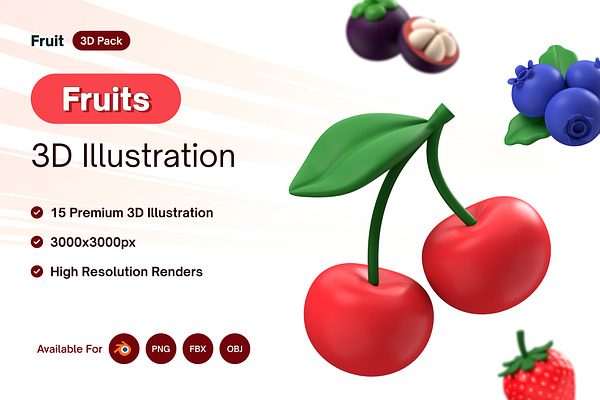 Fruit 3D Pack

Fruits

3D Illustration

15 Premium 3D Illustration

3000x3000px

High Resolution Renders

Available For PNG FBX OBJ